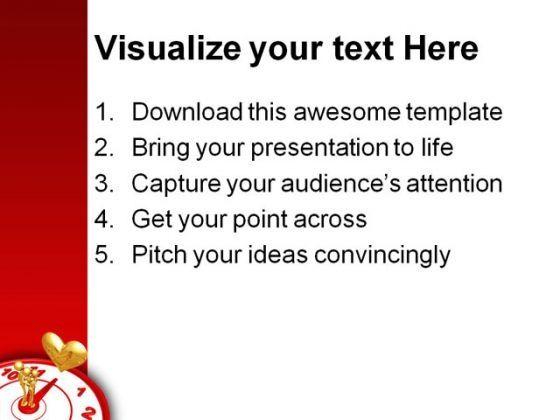 Visualize your text Here

1. Download this awesome template
2. Bring your presentation to life
3. Capture your audience's attention
4. Get your point across
5. Pitch your ideas convincingly

10 11 1 2